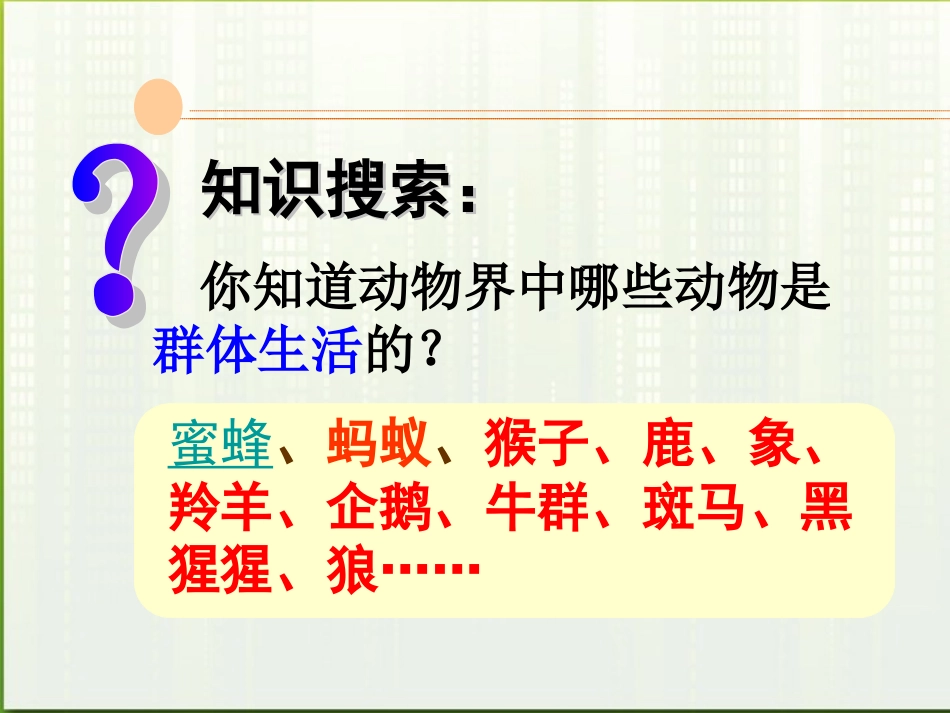 ?

知识搜索：

你知道动物界中哪些动物是群体生活的？

蜜蜂、蚂蚁、猴子、鹿、象、羚羊、企鹅、牛群、斑马、黑猩猩、狼……